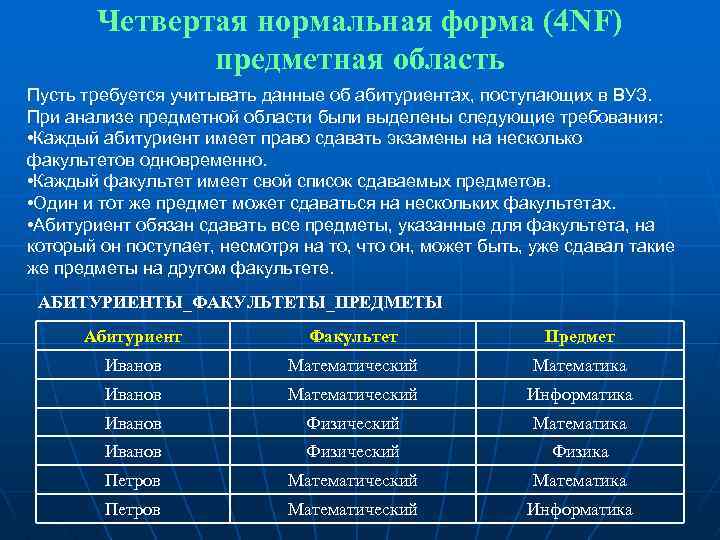 Четвертая нормальная форма (4NF) предметная область

Пусть требуется учитывать данные об абитуриентах, поступающих в ВУЗ. При анализе предметной области были выделены следующие требования:
•Каждый абитуриент имеет право сдавать экзамены на несколько факультетов одновременно.
•Каждый факультет имеет свой список сдаваемых предметов.
•Один и тот же предмет может сдаваться на нескольких факультетах.
•Абитуриент обязан сдавать все предметы, указанные для факультета, на который он поступает, несмотря на то, что он, может быть, уже сдавал такие же предметы на другом факультете.

АБИТУРИЕНТЫ_ФАКУЛЬТЕТЫ_ПРЕДМЕТЫ

| Абитуриент | Факультет | Предмет |
|---|---|---|
| Иванов | Математический | Математика |
| Иванов | Математический | Информатика |
| Иванов | Физический | Математика |
| Иванов | Физический | Физика |
| Петров | Математический | Математика |
| Петров | Математический | Информатика |